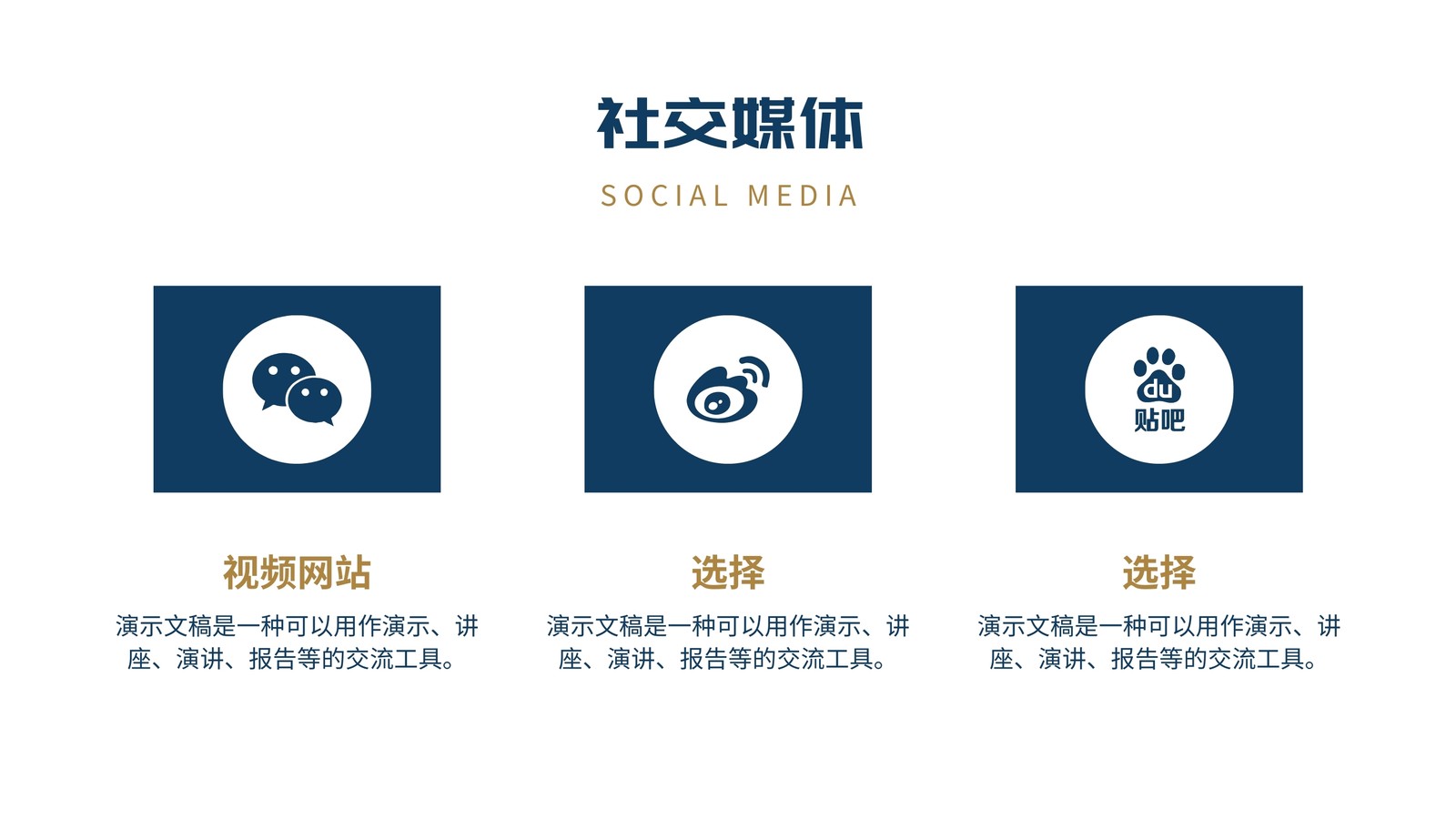 社交媒体

SOCIAL MEDIA

du
贴吧

视频网站

演示文稿是一种可以用作演示、讲座、演讲、报告等的交流工具。

选择

演示文稿是一种可以用作演示、讲座、演讲、报告等的交流工具。

选择

演示文稿是一种可以用作演示、讲座、演讲、报告等的交流工具。